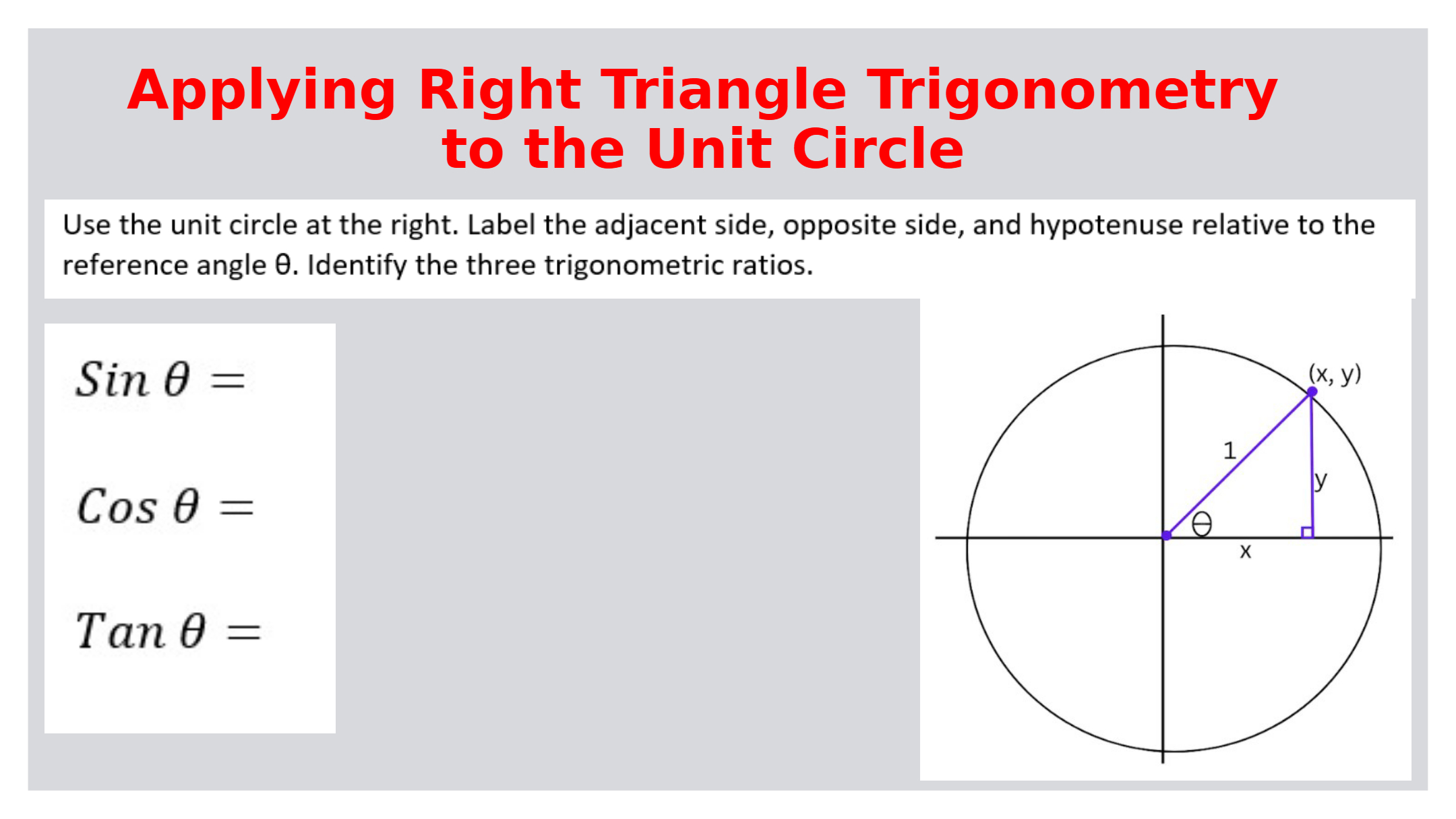 Applying Right Triangle Trigonometry to the Unit Circle

Use the unit circle at the right. Label the adjacent side, opposite side, and hypotenuse relative to the reference angle θ. Identify the three trigonometric ratios.

$Sin\ \theta =$

$Cos\ \theta =$

$Tan\ \theta =$

(x, y)
1
y
θ
x